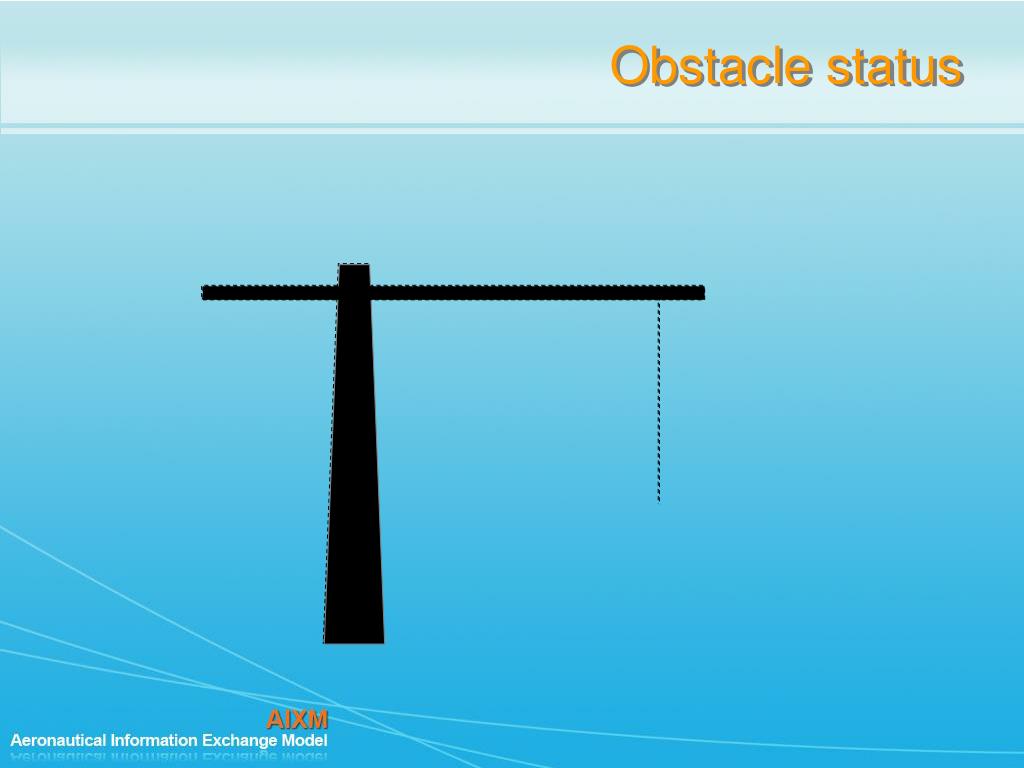 Obstacle status

AIXM
Aeronautical Information Exchange Model